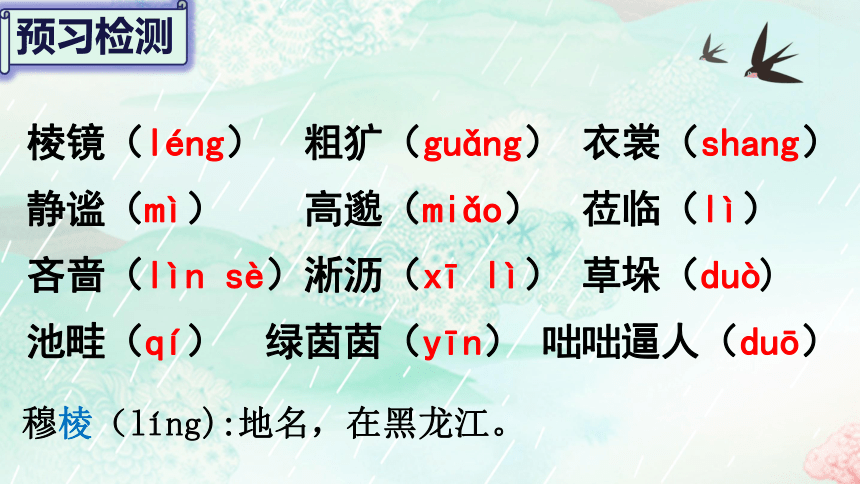 预习检测

棱镜（léng） 粗犷（guǎng） 衣裳（shang）
静谧（mì） 高邈（miǎo） 莅临（lì）
吝啬（lìn sè）淅沥（xī lì） 草垛（duò）
池畦（qí） 绿茵茵（yīn） 咄咄逼人（duō）

穆棱（líng）:地名，在黑龙江。